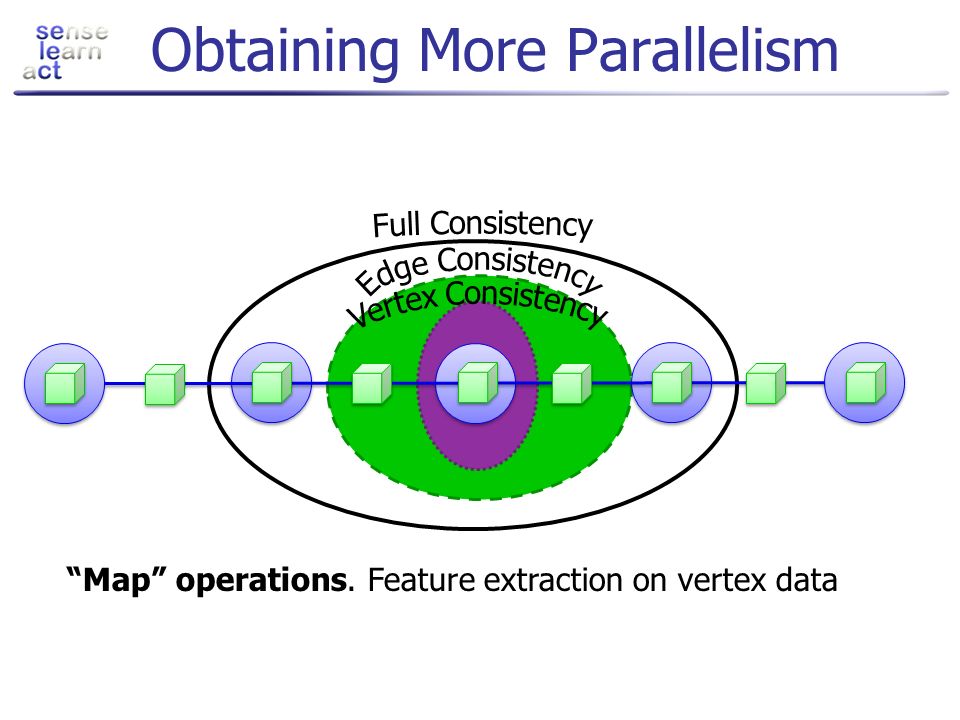 sense
learn
act

Obtaining More Parallelism

Full Consistency
Edge Consistency
Vertex Consistency

“Map” operations. Feature extraction on vertex data